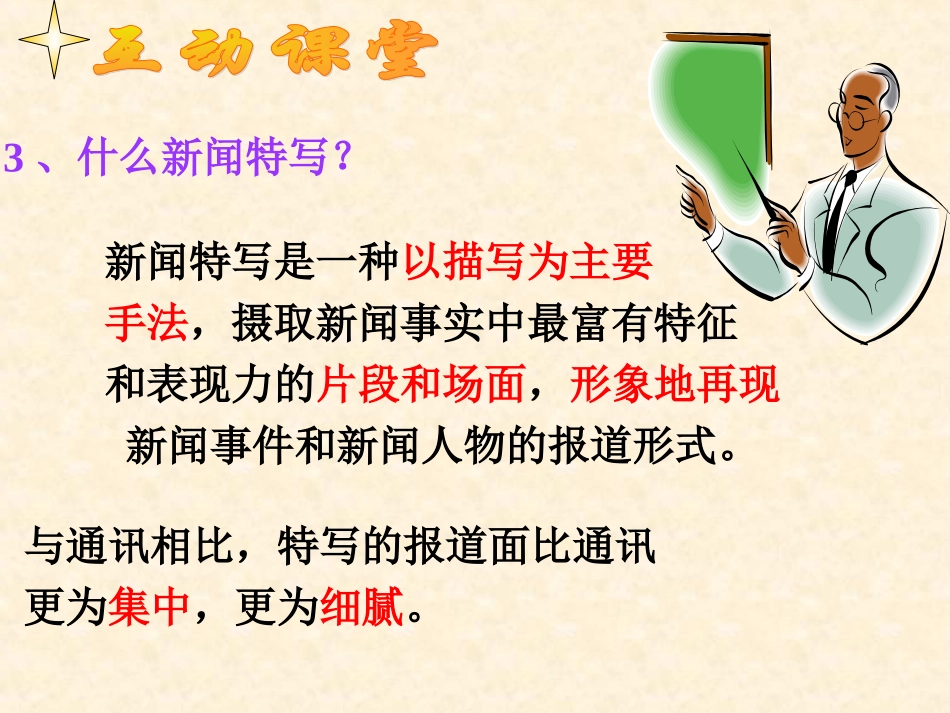 互动课堂

3、什么新闻特写？

新闻特写是一种以描写为主要手法，摄取新闻事实中最富有特征和表现力的片段和场面，形象地再现新闻事件和新闻人物的报道形式。

与通讯相比，特写的报道面比通讯更为集中，更为细腻。